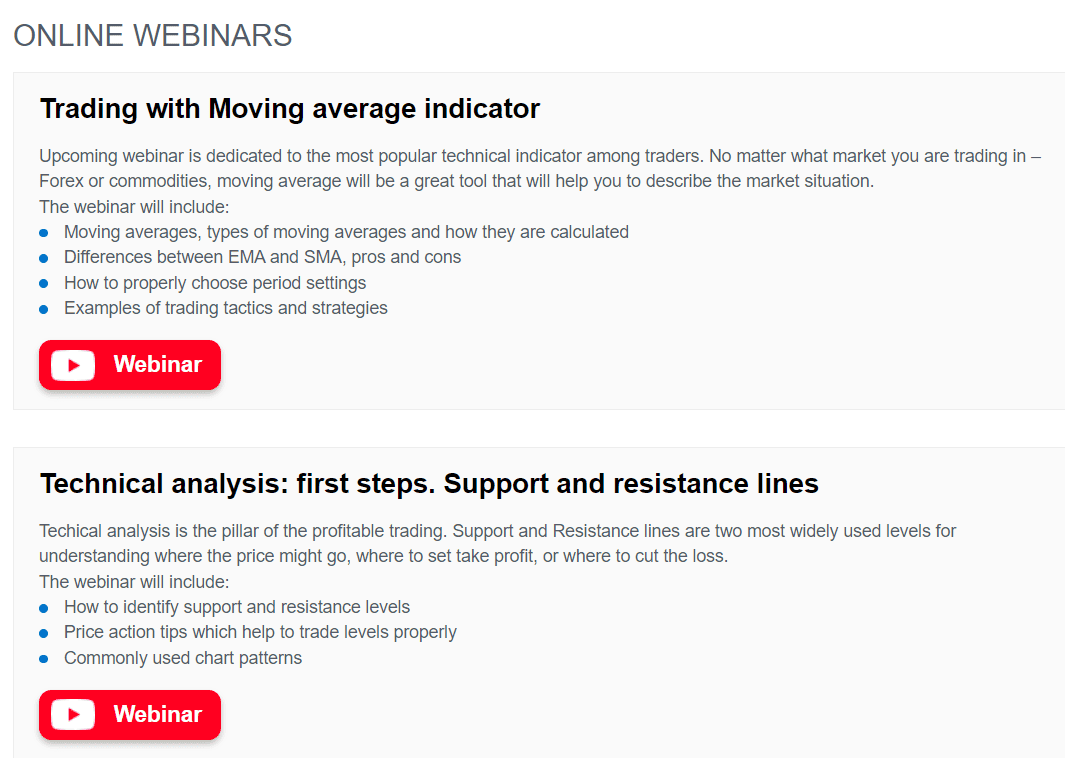 ONLINE WEBINARS

Trading with Moving average indicator

Upcoming webinar is dedicated to the most popular technical indicator among traders. No matter what market you are trading in – Forex or commodities, moving average will be a great tool that will help you to describe the market situation.
The webinar will include:
- Moving averages, types of moving averages and how they are calculated
- Differences between EMA and SMA, pros and cons
- How to properly choose period settings
- Examples of trading tactics and strategies

Webinar

Technical analysis: first steps. Support and resistance lines

Techical analysis is the pillar of the profitable trading. Support and Resistance lines are two most widely used levels for understanding where the price might go, where to set take profit, or where to cut the loss.
The webinar will include:
- How to identify support and resistance levels
- Price action tips which help to trade levels properly
- Commonly used chart patterns

Webinar